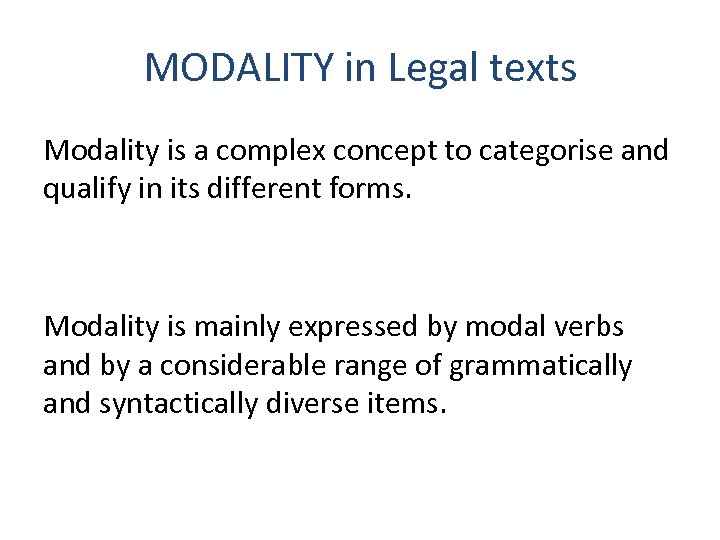 MODALITY in Legal texts

Modality is a complex concept to categorise and qualify in its different forms.

Modality is mainly expressed by modal verbs and by a considerable range of grammatically and syntactically diverse items.